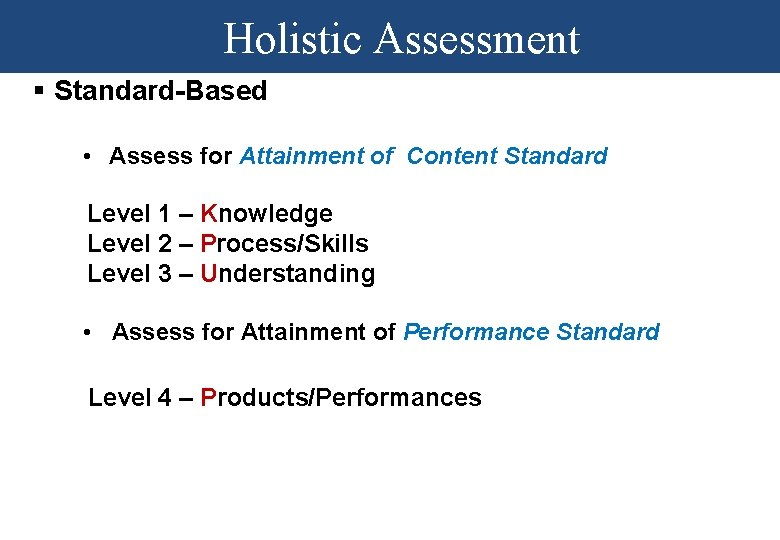 Holistic Assessment

▪ Standard-Based

• Assess for Attainment of Content Standard

Level 1 – Knowledge
Level 2 – Process/Skills
Level 3 – Understanding

• Assess for Attainment of Performance Standard

Level 4 – Products/Performances